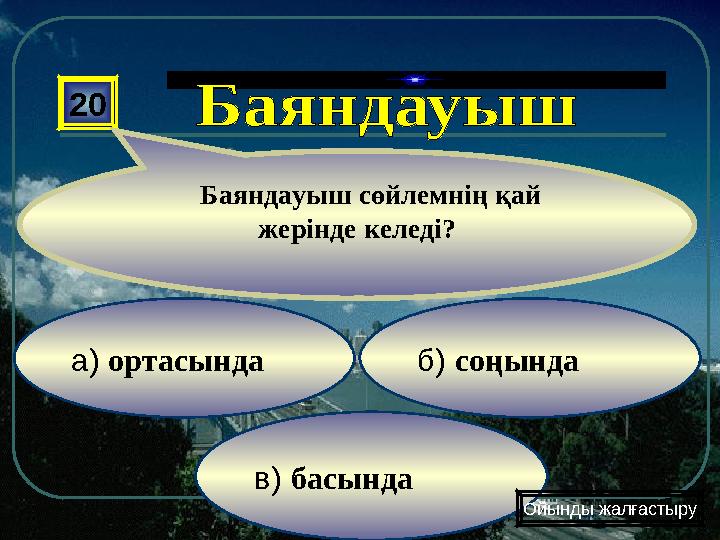 20

Баяндауыш

Баяндауыш сөйлемнің қай жерінде келеді?

а) ортасында

б) соңында

в) басында

Ойынды жалғастыру